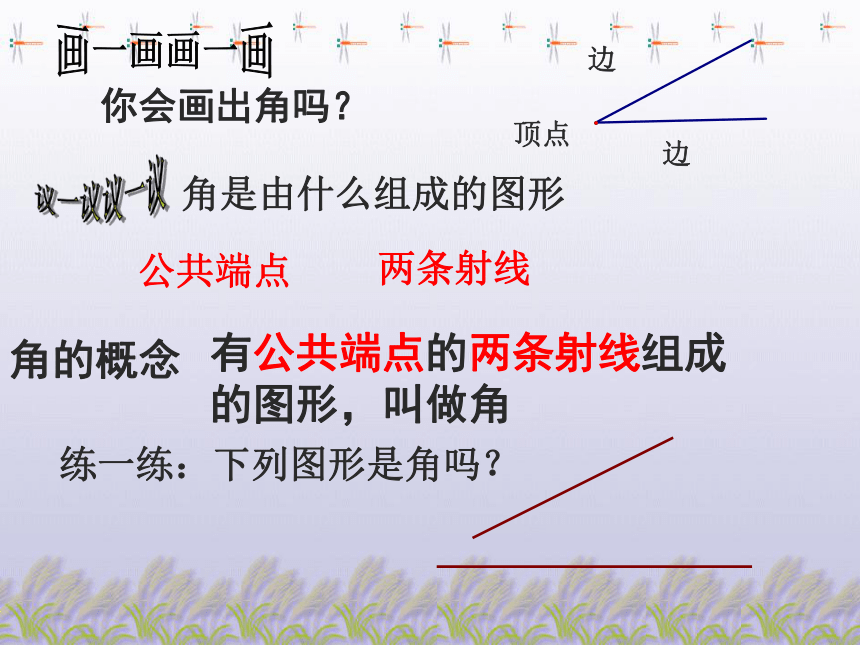 画一画画一画

你会画出角吗？

边

顶点

边

议一议议一议 角是由什么组成的图形

公共端点　　两条射线

角的概念　有公共端点的两条射线组成的图形，叫做角

练一练：下列图形是角吗？